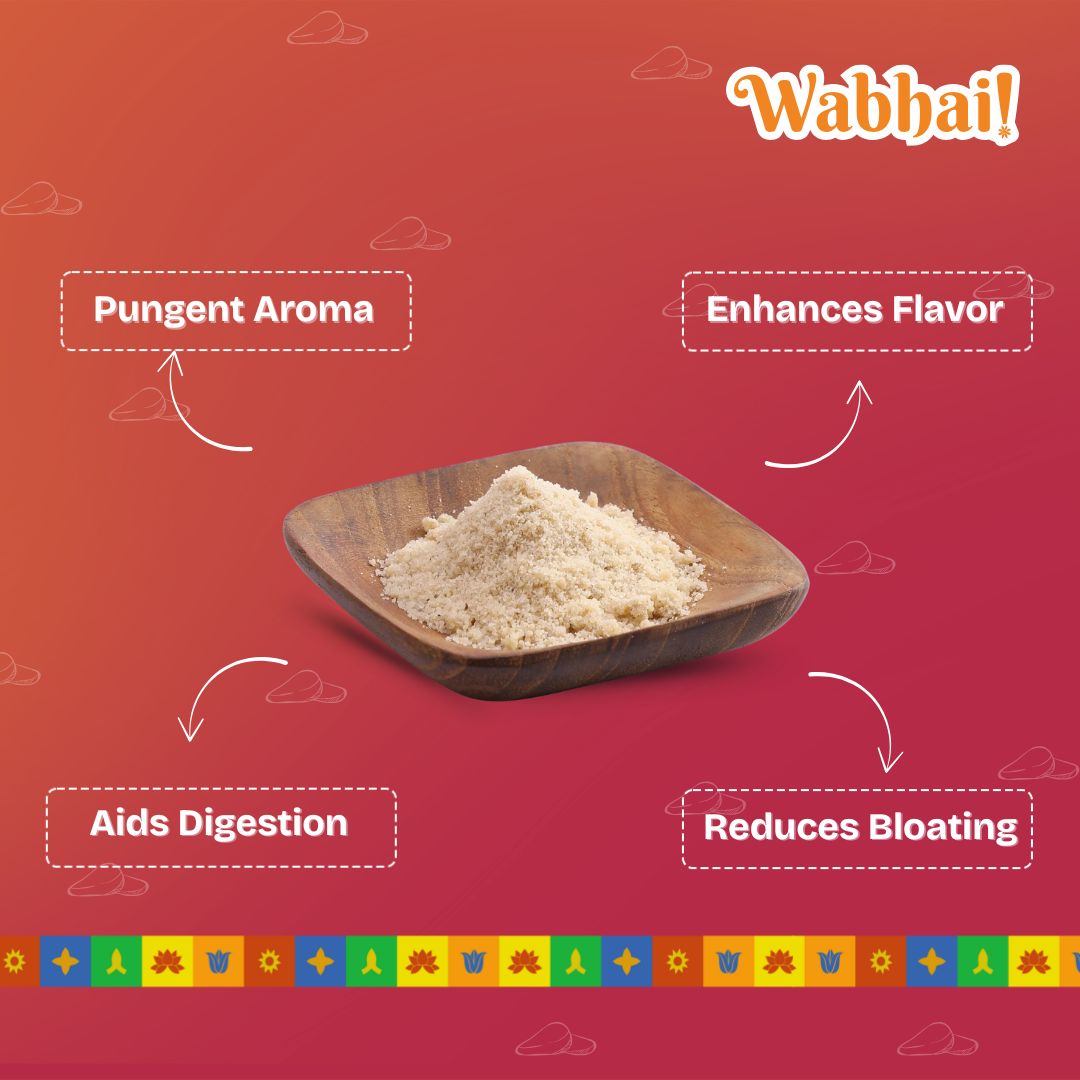 Wabhai!

Pungent Aroma

Enhances Flavor

Aids Digestion

Reduces Bloating